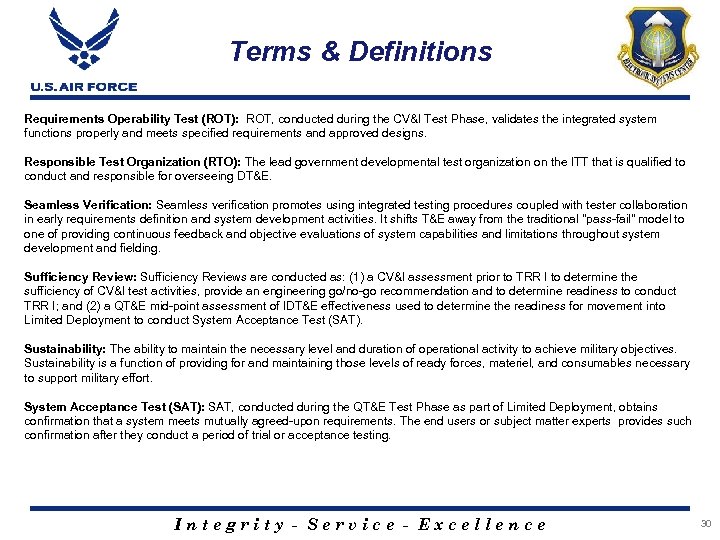 U.S. AIR FORCE

Terms & Definitions

ELECTRONIC SYSTEMS CENTER

Requirements Operability Test (ROT): ROT, conducted during the CV&I Test Phase, validates the integrated system functions properly and meets specified requirements and approved designs.

Responsible Test Organization (RTO): The lead government developmental test organization on the ITT that is qualified to conduct and responsible for overseeing DT&E.

Seamless Verification: Seamless verification promotes using integrated testing procedures coupled with tester collaboration in early requirements definition and system development activities. It shifts T&E away from the traditional "pass-fail" model to one of providing continuous feedback and objective evaluations of system capabilities and limitations throughout system development and fielding.

Sufficiency Review: Sufficiency Reviews are conducted as: (1) a CV&I assessment prior to TRR I to determine the sufficiency of CV&I test activities, provide an engineering go/no-go recommendation and to determine readiness to conduct TRR I; and (2) a QT&E mid-point assessment of IDT&E effectiveness used to determine the readiness for movement into Limited Deployment to conduct System Acceptance Test (SAT).

Sustainability: The ability to maintain the necessary level and duration of operational activity to achieve military objectives. Sustainability is a function of providing for and maintaining those levels of ready forces, materiel, and consumables necessary to support military effort.

System Acceptance Test (SAT): SAT, conducted during the QT&E Test Phase as part of Limited Deployment, obtains confirmation that a system meets mutually agreed-upon requirements. The end users or subject matter experts provides such confirmation after they conduct a period of trial or acceptance testing.

Integrity - Service - Excellence

30